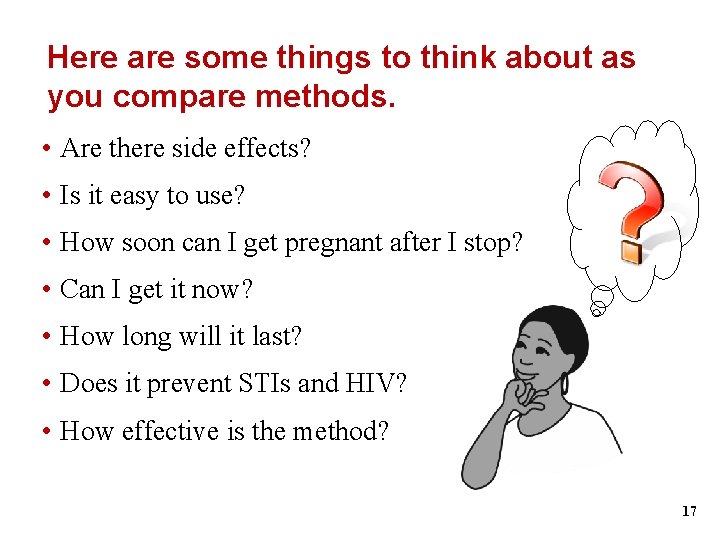 Here are some things to think about as you compare methods.

• Are there side effects?
• Is it easy to use?
• How soon can I get pregnant after I stop?
• Can I get it now?
• How long will it last?
• Does it prevent STIs and HIV?
• How effective is the method?

?

17